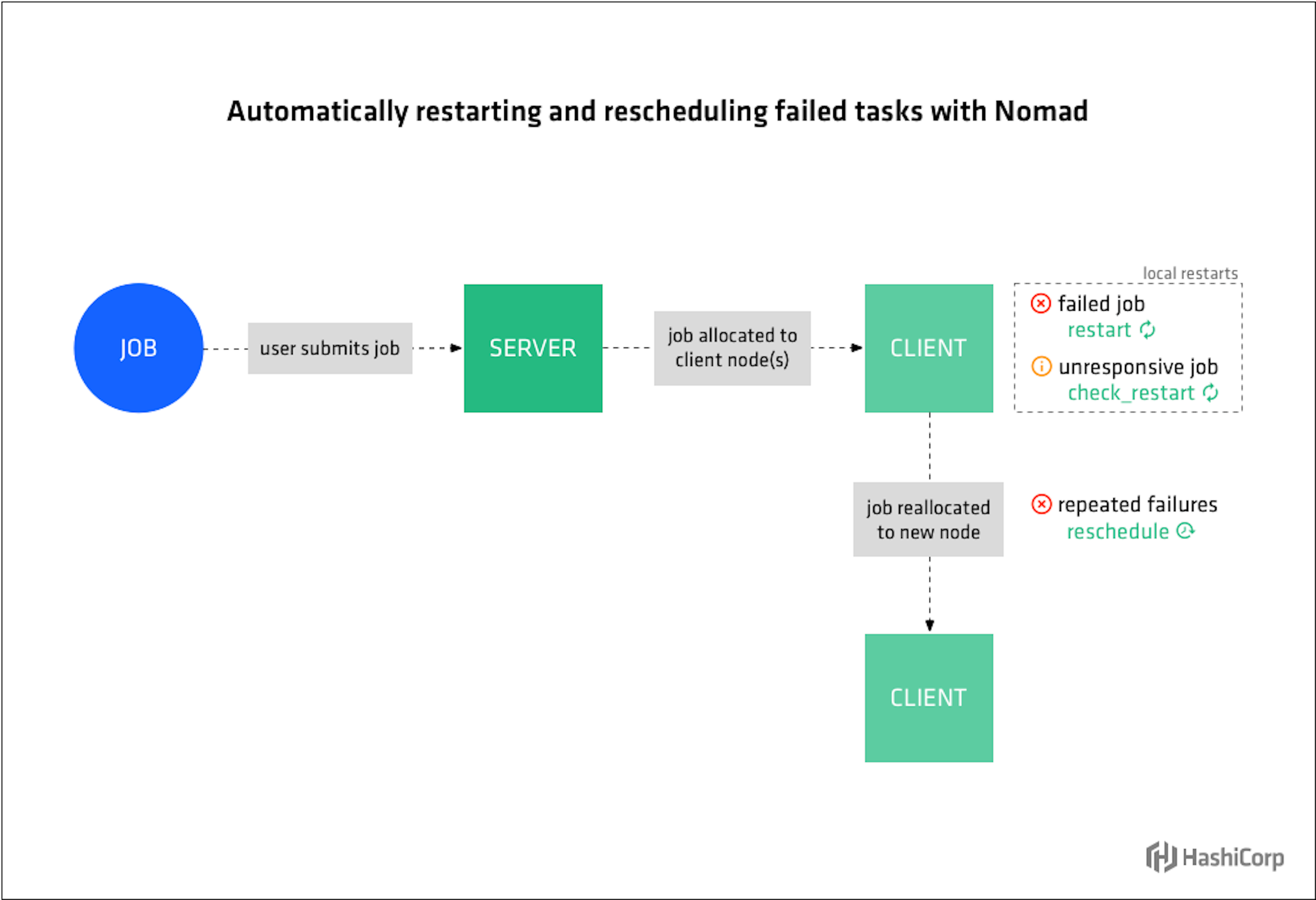 Automatically restarting and rescheduling failed tasks with Nomad

JOB

user submits job

SERVER

job allocated to client node(s)

CLIENT

local restarts

failed job
restart

unresponsive job
check_restart

job reallocated to new node

repeated failures
reschedule

CLIENT

HashiCorp